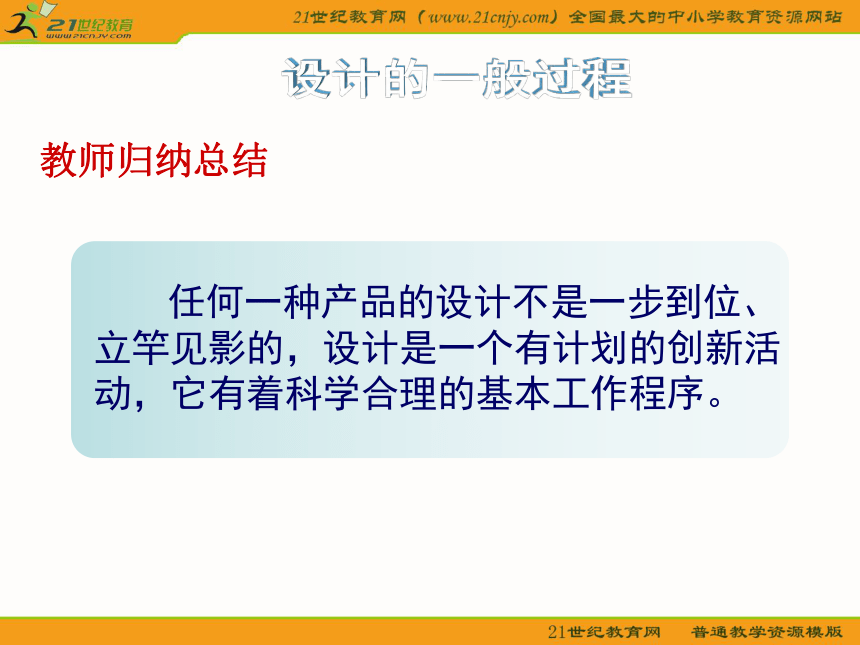 21世纪教育
www.21cnjy.com

21世纪教育网（www.21cnjy.com）全国最大的中小学教育资源网站

设计的一般过程

教师归纳总结

任何一种产品的设计不是一步到位、立竿见影的，设计是一个有计划的创新活动，它有着科学合理的基本工作程序。

21世纪教育网　普通教学资源模版